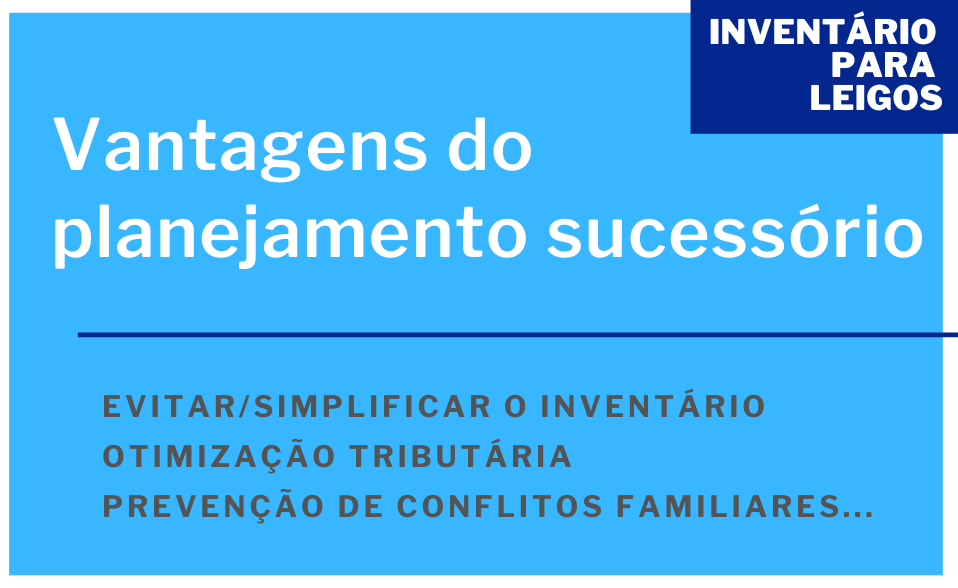 INVENTÁRIO PARA LEIGOS

Vantagens do planejamento sucessório

EVITAR/SIMPLIFICAR O INVENTÁRIO
OTIMIZAÇÃO TRIBUTÁRIA
PREVENÇÃO DE CONFLITOS FAMILIARES...